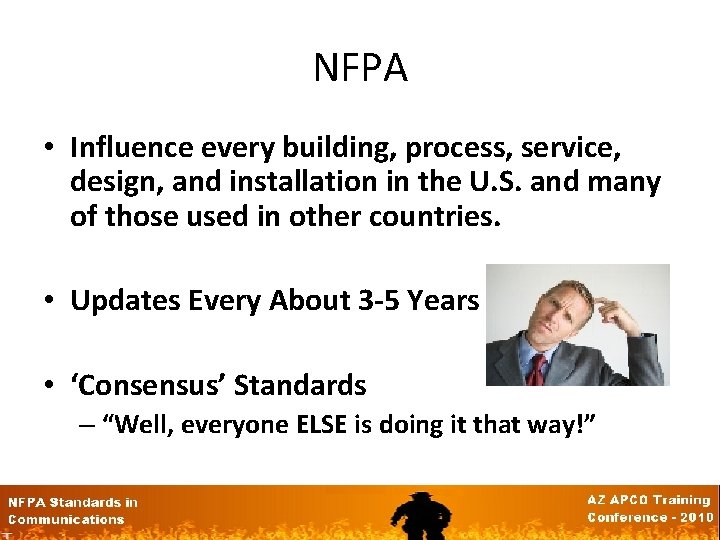 NFPA

• Influence every building, process, service, design, and installation in the U.S. and many of those used in other countries.

• Updates Every About 3-5 Years

• ‘Consensus’ Standards
– “Well, everyone ELSE is doing it that way!”

NFPA Standards in Communications

AZ APCO Training Conference - 2010